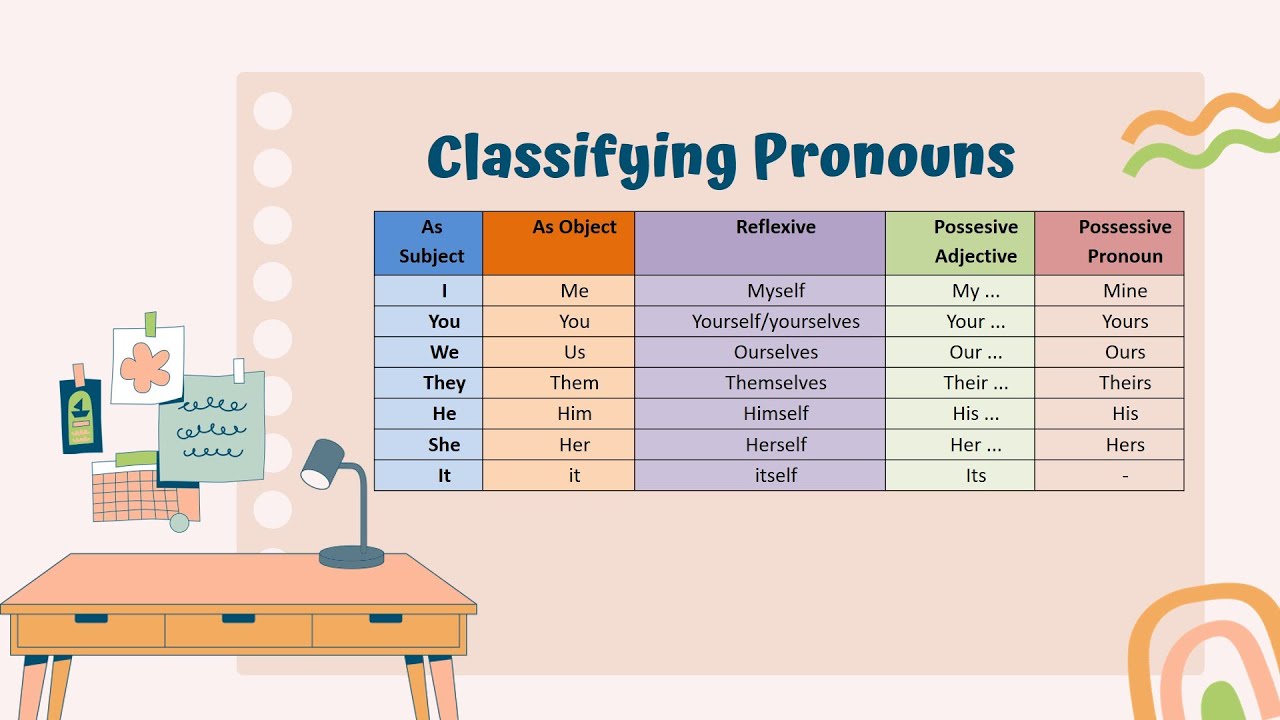 Classifying Pronouns

| As Subject | As Object | Reflexive | Possesive Adjective | Possessive Pronoun |
|---|---|---|---|---|
| I | Me | Myself | My ... | Mine |
| You | You | Yourself/yourselves | Your ... | Yours |
| We | Us | Ourselves | Our ... | Ours |
| They | Them | Themselves | Their ... | Theirs |
| He | Him | Himself | His ... | His |
| She | Her | Herself | Her ... | Hers |
| It | it | itself | Its | - |